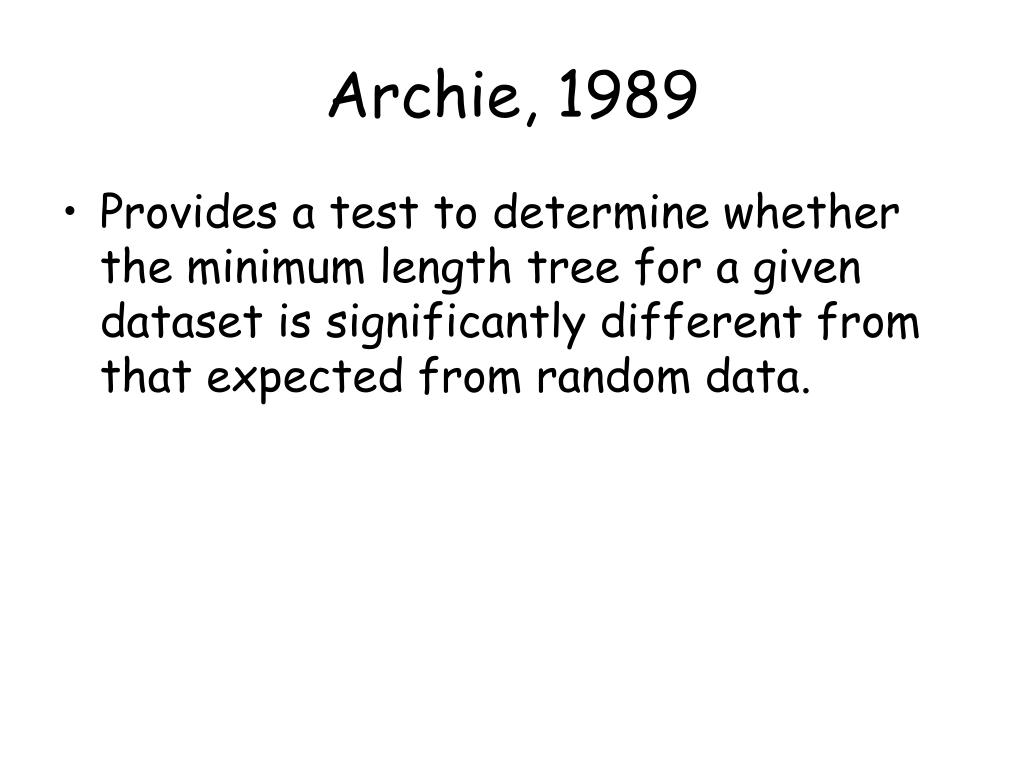 Archie, 1989

• Provides a test to determine whether the minimum length tree for a given dataset is significantly different from that expected from random data.